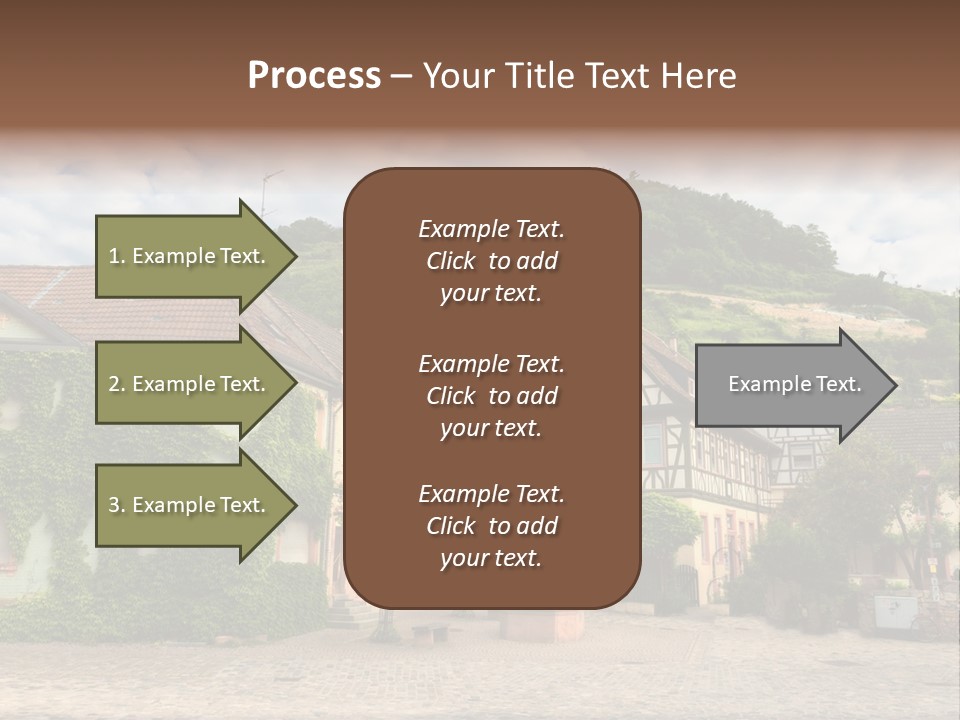 Process – Your Title Text Here

1. Example Text.

2. Example Text.

3. Example Text.

Example Text. Click to add your text.

Example Text. Click to add your text.

Example Text. Click to add your text.

Example Text.